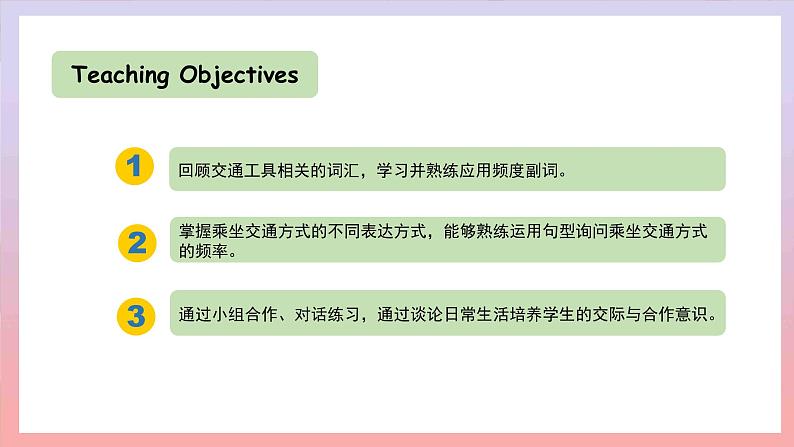 Teaching Objectives

1

回顾交通工具相关的词汇，学习并熟练应用频度副词。

2

掌握乘坐交通方式的不同表达方式，能够熟练运用句型询问乘坐交通方式的频率。

3

通过小组合作、对话练习，通过谈论日常生活培养学生的交际与合作意识。